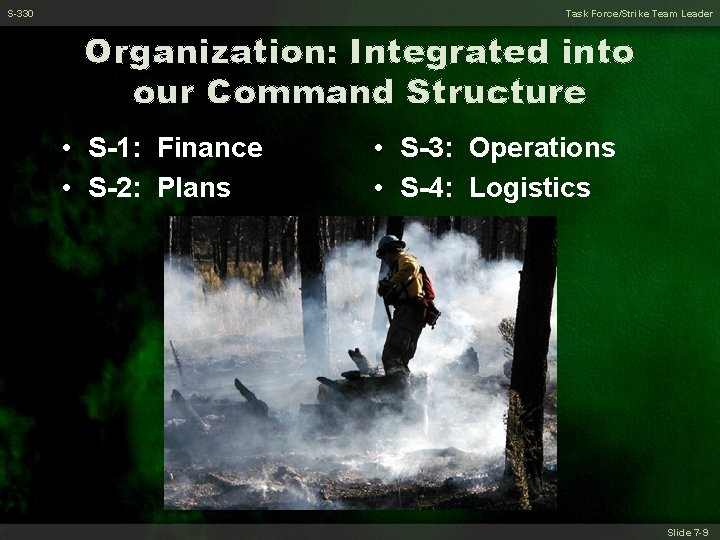 S-330

Task Force/Strike Team Leader

Organization: Integrated into our Command Structure

• S-1: Finance
• S-2: Plans

• S-3: Operations
• S-4: Logistics

Slide 7-9